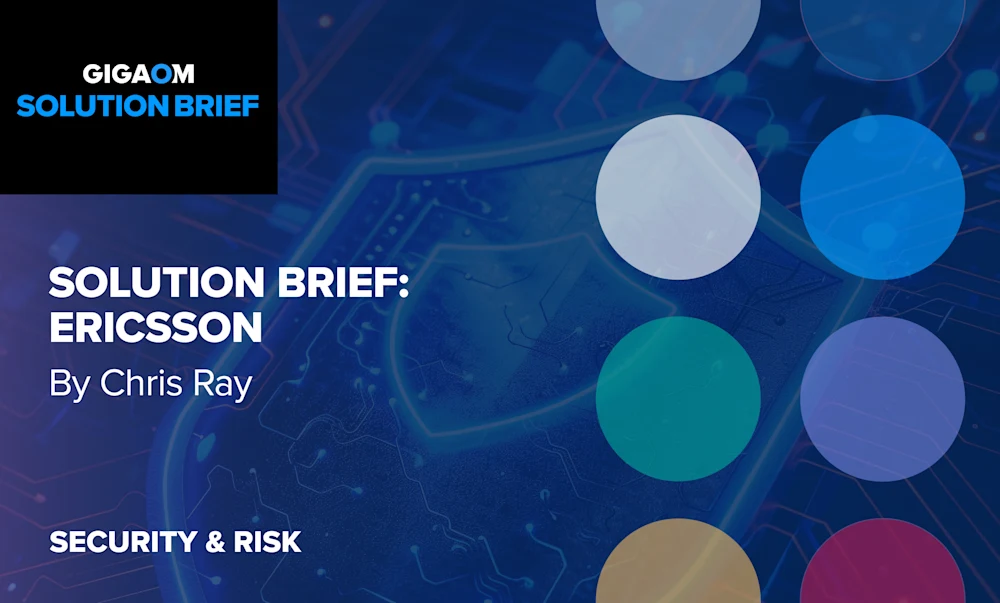 GIGAOM
SOLUTION BRIEF

SOLUTION BRIEF:
ERICSSON
By Chris Ray

SECURITY & RISK